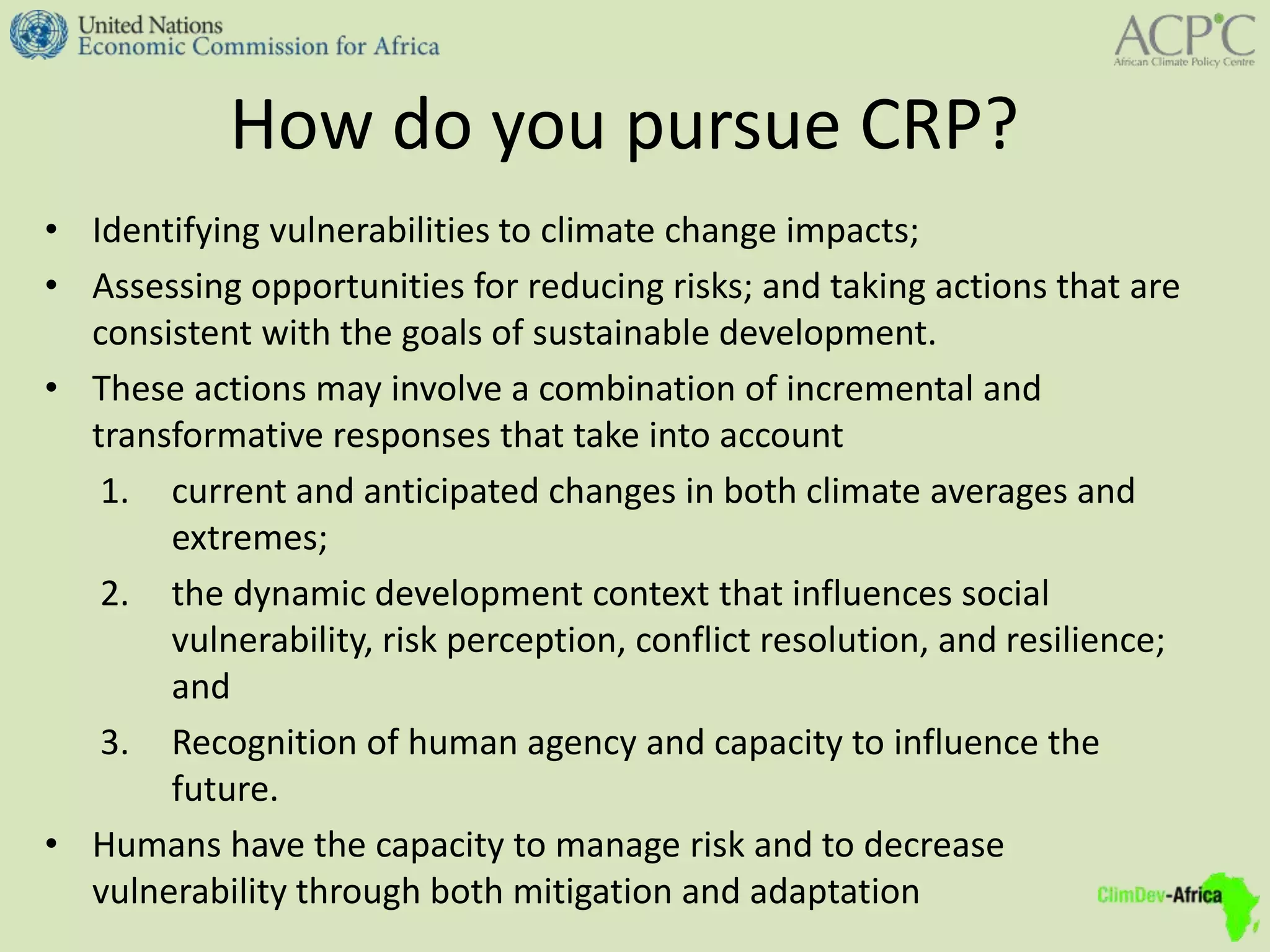 United Nations
Economic Commission for Africa

ACPC
African Climate Policy Centre

How do you pursue CRP?

• Identifying vulnerabilities to climate change impacts;
• Assessing opportunities for reducing risks; and taking actions that are consistent with the goals of sustainable development.
• These actions may involve a combination of incremental and transformative responses that take into account
1. current and anticipated changes in both climate averages and extremes;
2. the dynamic development context that influences social vulnerability, risk perception, conflict resolution, and resilience; and
3. Recognition of human agency and capacity to influence the future.
• Humans have the capacity to manage risk and to decrease vulnerability through both mitigation and adaptation

ClimDev-Africa